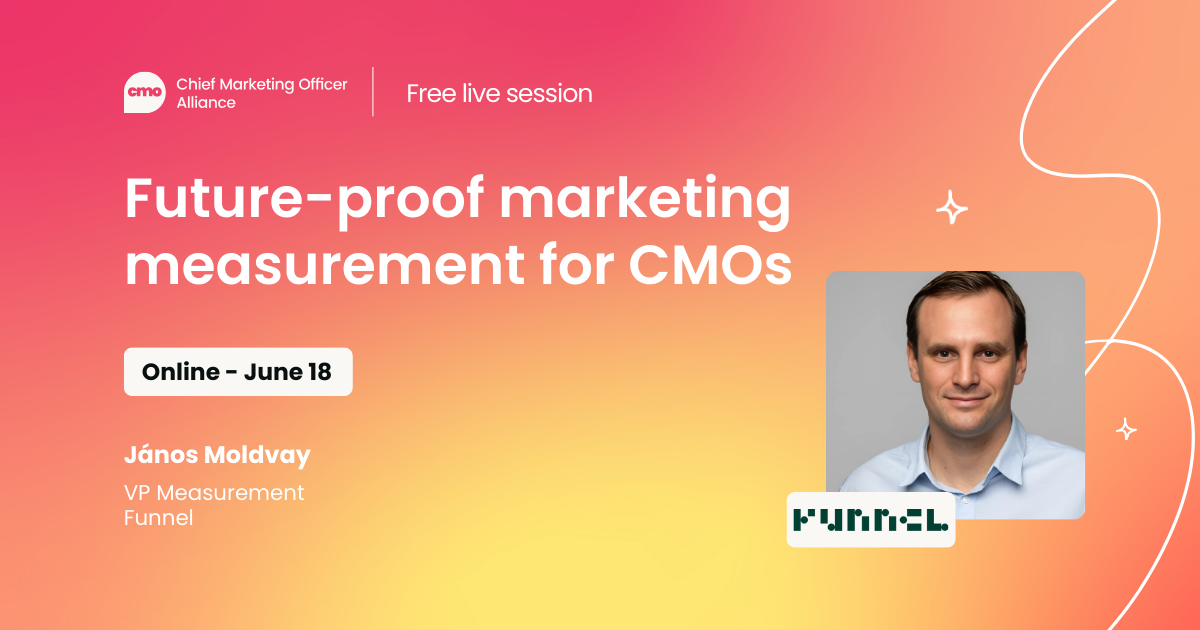 cmo Chief Marketing Officer Alliance

Free live session

Future-proof marketing measurement for CMOs

Online - June 18

János Moldvay

VP Measurement
Funnel

FUNNEL